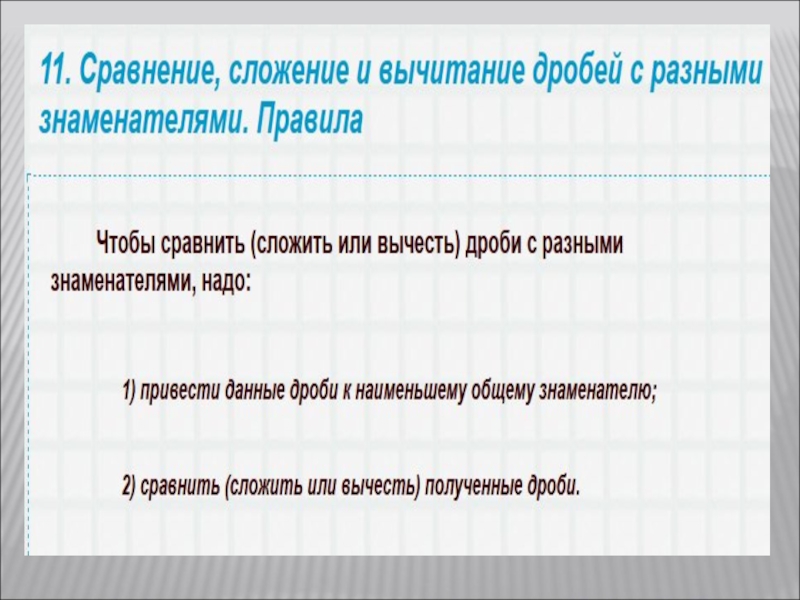 11. Сравнение, сложение и вычитание дробей с разными знаменателями. Правила

Чтобы сравнить (сложить или вычесть) дроби с разными знаменателями, надо:

1) привести данные дроби к наименьшему общему знаменателю;

2) сравнить (сложить или вычесть) полученные дроби.